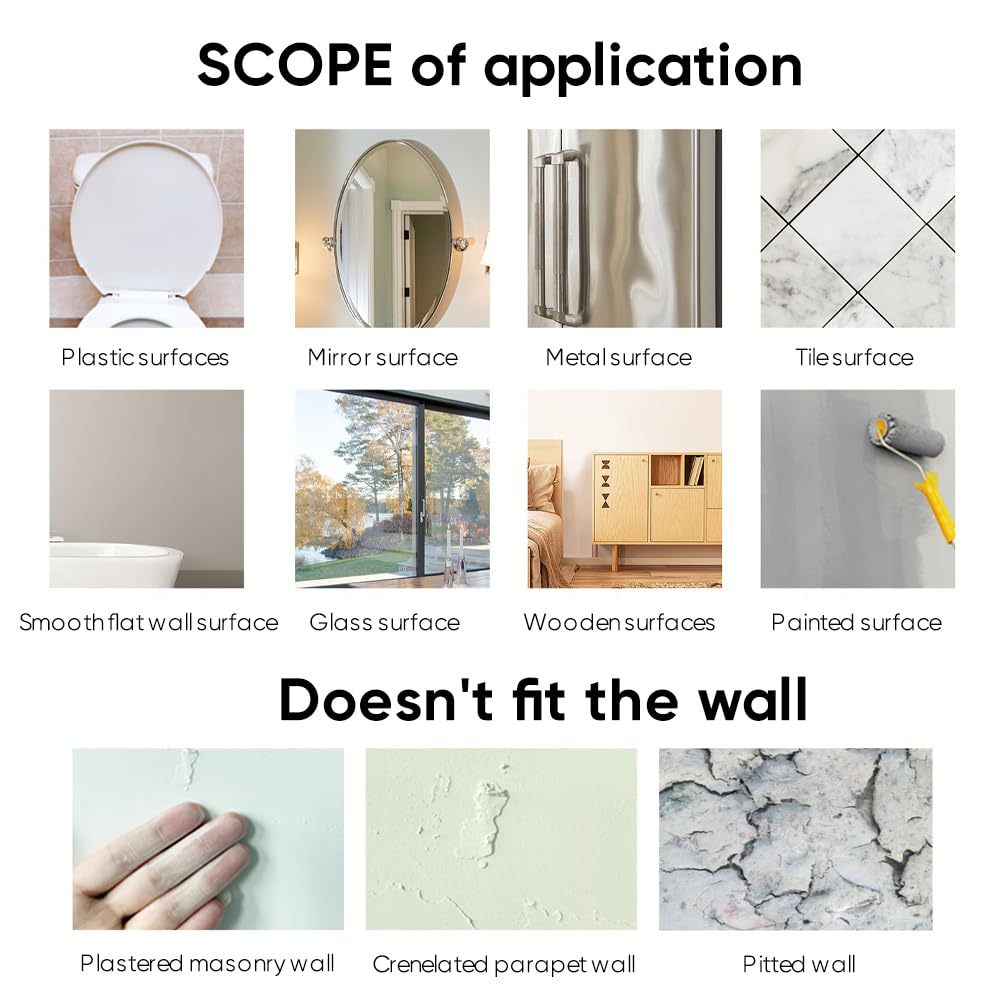 SCOPE of application

Plastic surfaces

Mirror surface

Metal surface

Tile surface

Smooth flat wall surface

Glass surface

Wooden surfaces

Painted surface

Doesn't fit the wall

Plastered masonry wall

Crenelated parapet wall

Pitted wall